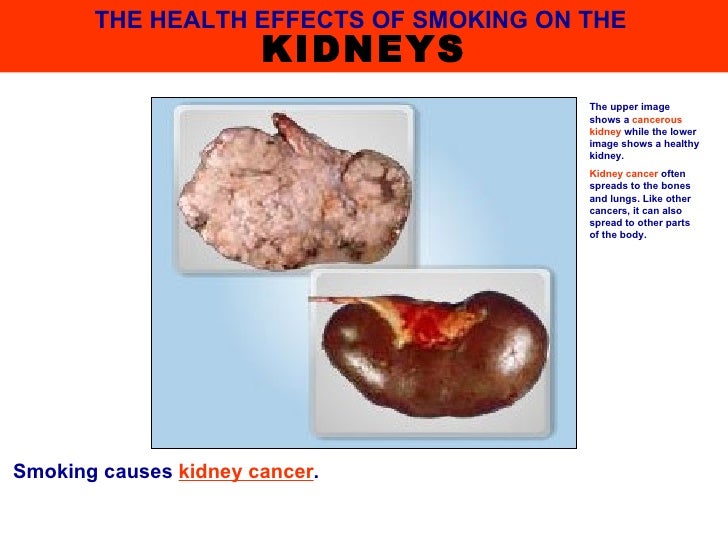 THE HEALTH EFFECTS OF SMOKING ON THE
KIDNEYS

The upper image shows a cancerous kidney while the lower image shows a healthy kidney.

Kidney cancer often spreads to the bones and lungs. Like other cancers, it can also spread to other parts of the body.

Smoking causes kidney cancer.